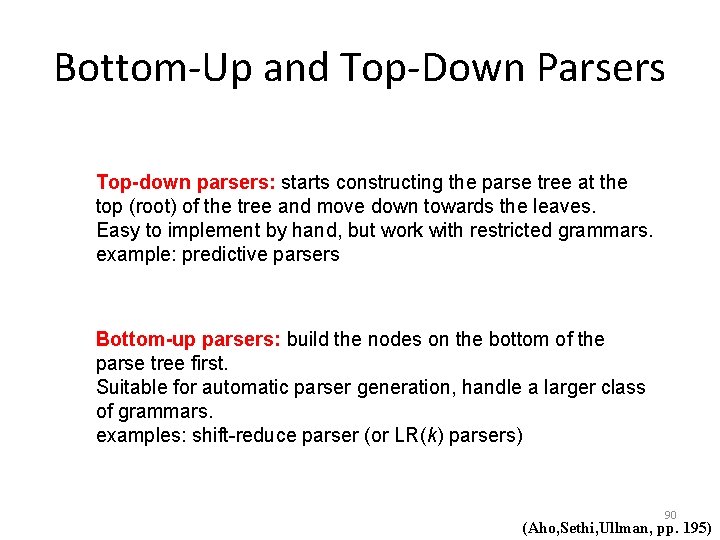 Bottom-Up and Top-Down Parsers

Top-down parsers: starts constructing the parse tree at the top (root) of the tree and move down towards the leaves.
Easy to implement by hand, but work with restricted grammars.
example: predictive parsers

Bottom-up parsers: build the nodes on the bottom of the parse tree first.
Suitable for automatic parser generation, handle a larger class of grammars.
examples: shift-reduce parser (or LR($k$) parsers)

90

(Aho,Sethi,Ullman, pp. 195)